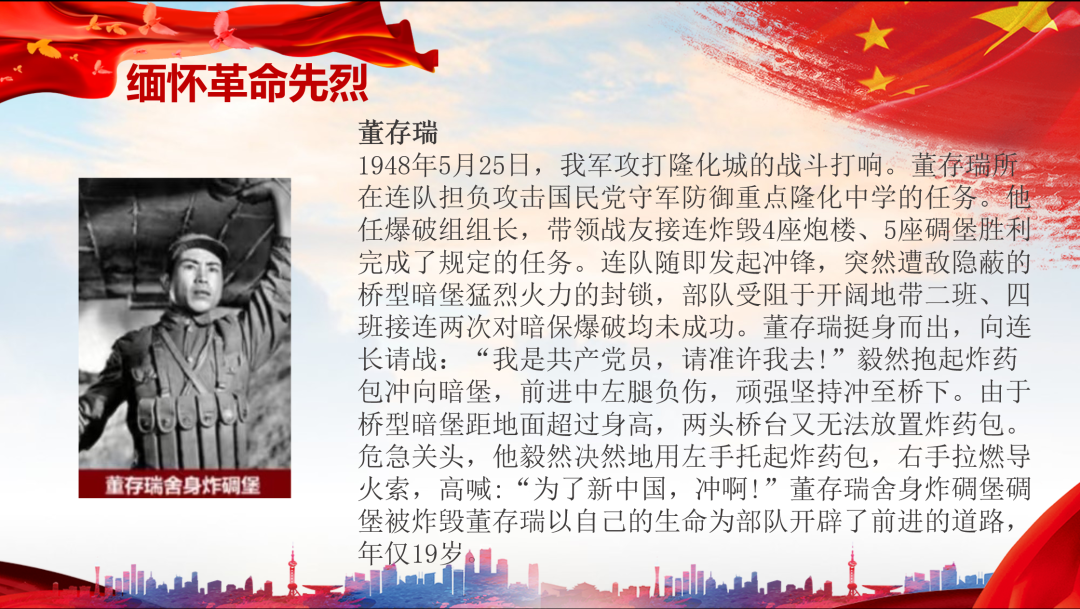 缅怀革命先烈

董存瑞舍身炸碉堡

董存瑞

1948年5月25日，我军攻打隆化城的战斗打响。董存瑞所在连队担负攻击国民党守军防御重点隆化中学的任务。他任爆破组组长，带领战友接连炸毁4座炮楼、5座碉堡胜利完成了规定的任务。连队随即发起冲锋，突然遭敌隐蔽的桥型暗堡猛烈火力的封锁，部队受阻于开阔地带二班、四班接连两次对暗保爆破均未成功。董存瑞挺身而出，向连长请战：“我是共产党员，请准许我去!”毅然抱起炸药包冲向暗堡，前进中左腿负伤，顽强坚持冲至桥下。由于桥型暗堡距地面超过身高，两头桥台又无法放置炸药包。危急关头，他毅然决然地用左手托起炸药包，右手拉燃导火索，高喊:“为了新中国，冲啊!”董存瑞舍身炸碉堡碉堡被炸毁董存瑞以自己的生命为部队开辟了前进的道路，年仅19岁